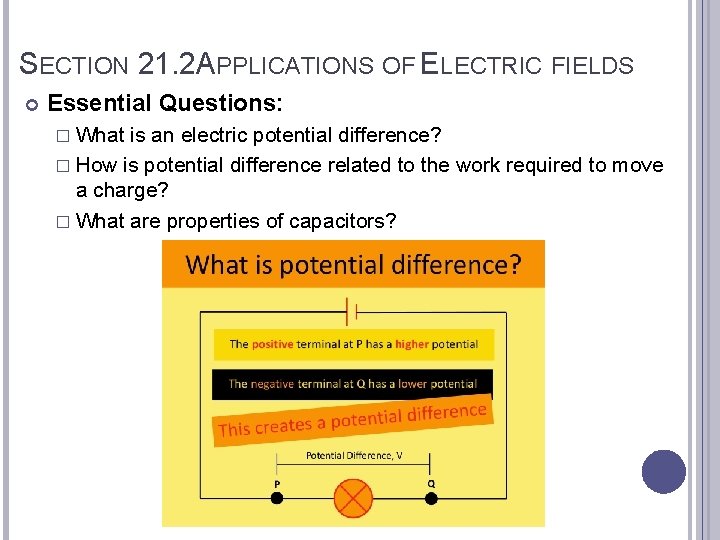 SECTION 21.2APPLICATIONS OF ELECTRIC FIELDS

Essential Questions:

□ What is an electric potential difference?

□ How is potential difference related to the work required to move a charge?

□ What are properties of capacitors?

What is potential difference?

The positive terminal at P has a higher potential

The negative terminal at Q has a lower potential

This creates a potential difference

Potential Difference, V

P

Q